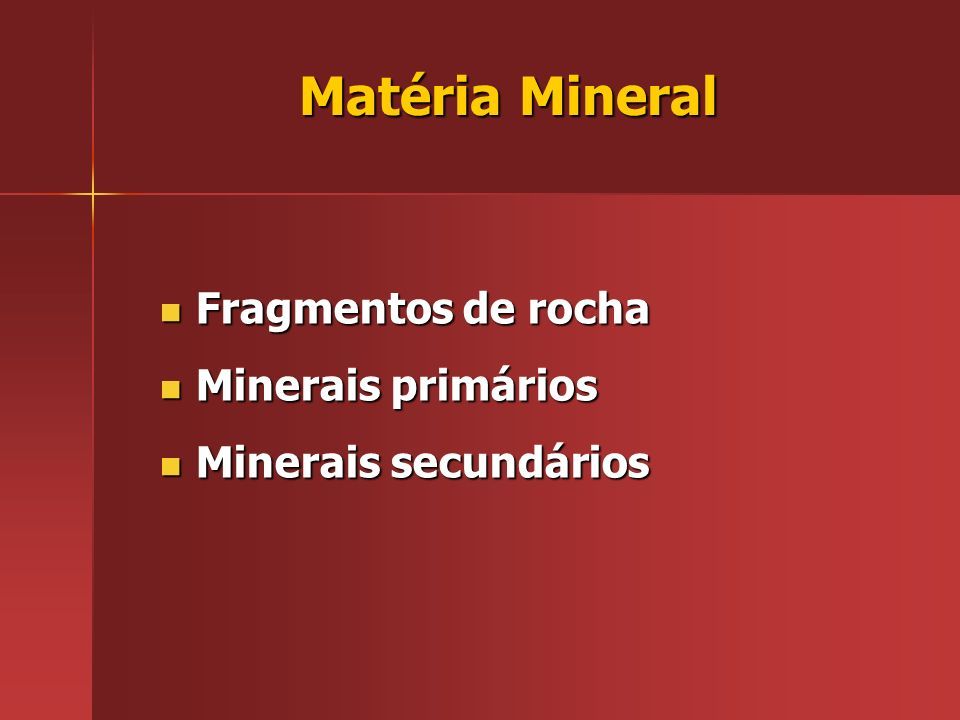 Matéria Mineral

- Fragmentos de rocha
- Minerais primários
- Minerais secundários